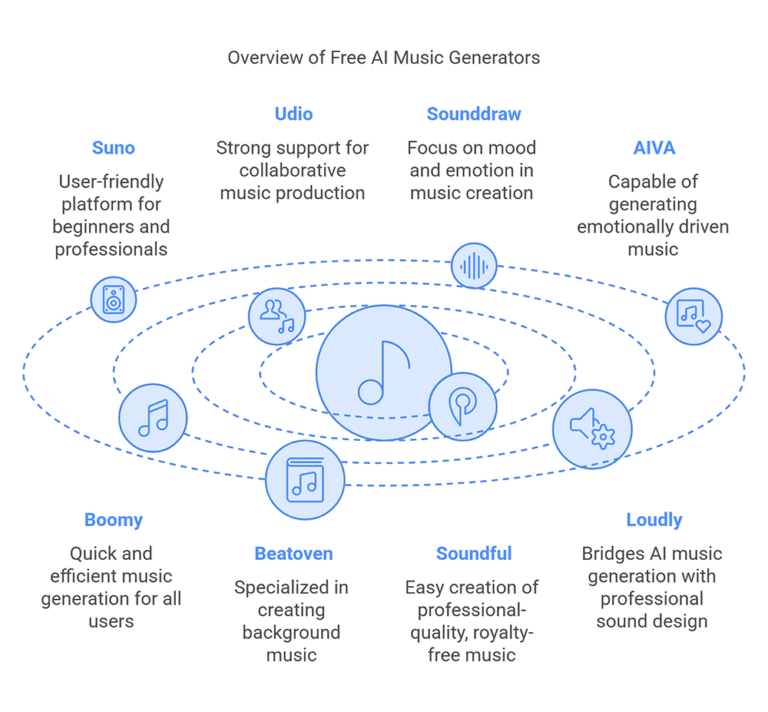 Overview of Free AI Music Generators

Suno
User-friendly platform for beginners and professionals

Udio
Strong support for collaborative music production

Sounddraw
Focus on mood and emotion in music creation

AIVA
Capable of generating emotionally driven music

Boomy
Quick and efficient music generation for all users

Beatoven
Specialized in creating background music

Soundful
Easy creation of professional-quality, royalty-free music

Loudly
Bridges AI music generation with professional sound design